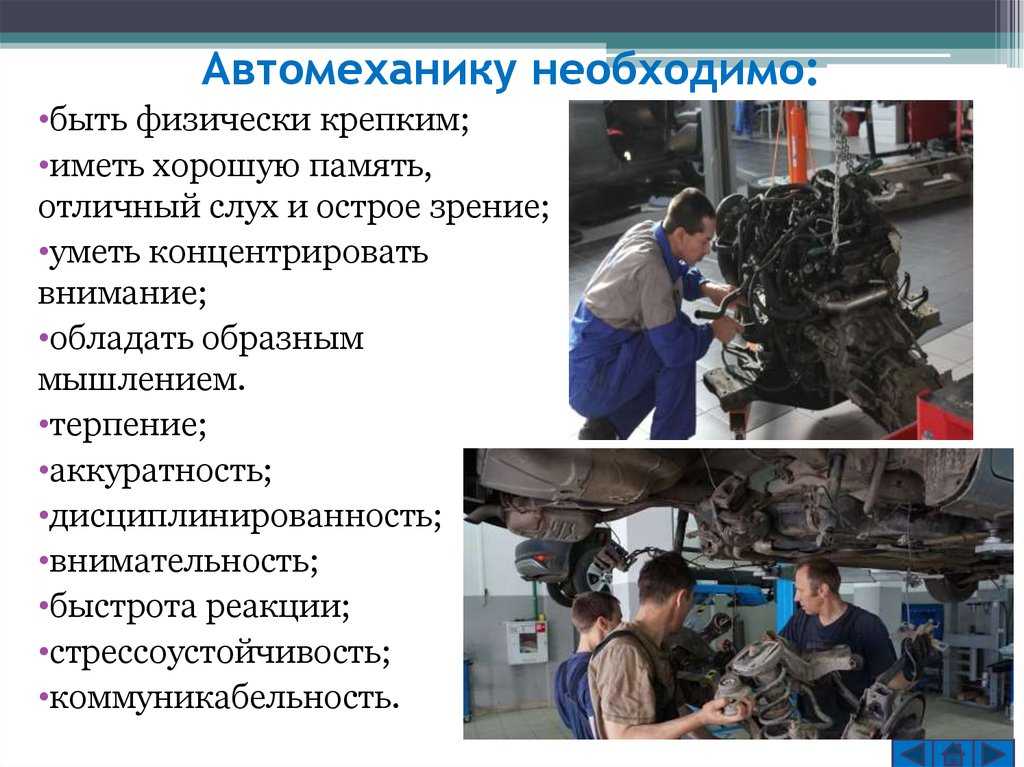 Автомеханику необходимо:

•быть физически крепким;
•иметь хорошую память, отличный слух и острое зрение;
•уметь концентрировать внимание;
•обладать образным мышлением.
•терпение;
•аккуратность;
•дисциплинированность;
•внимательность;
•быстрота реакции;
•стрессоустойчивость;
•коммуникабельность.